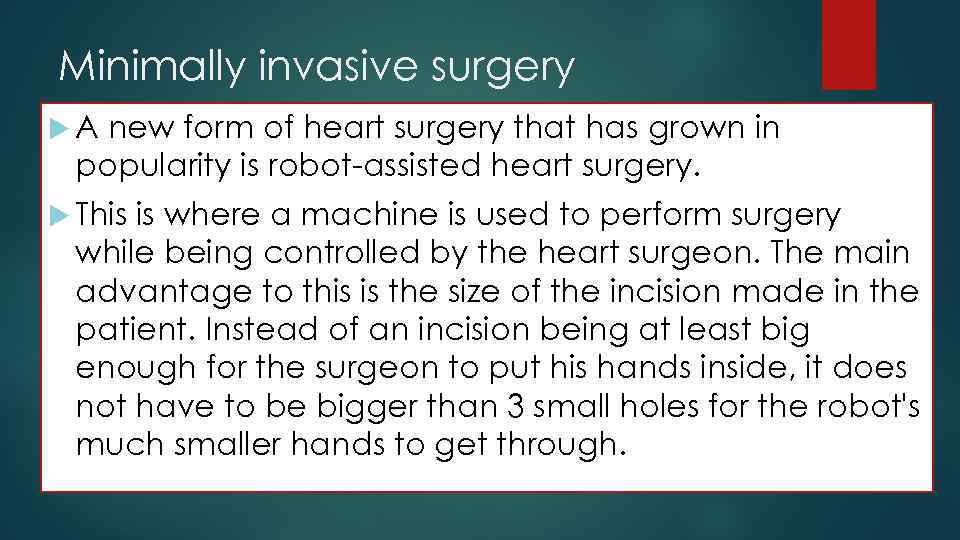 Minimally invasive surgery

A new form of heart surgery that has grown in popularity is robot-assisted heart surgery.

This is where a machine is used to perform surgery while being controlled by the heart surgeon. The main advantage to this is the size of the incision made in the patient. Instead of an incision being at least big enough for the surgeon to put his hands inside, it does not have to be bigger than 3 small holes for the robot's much smaller hands to get through.